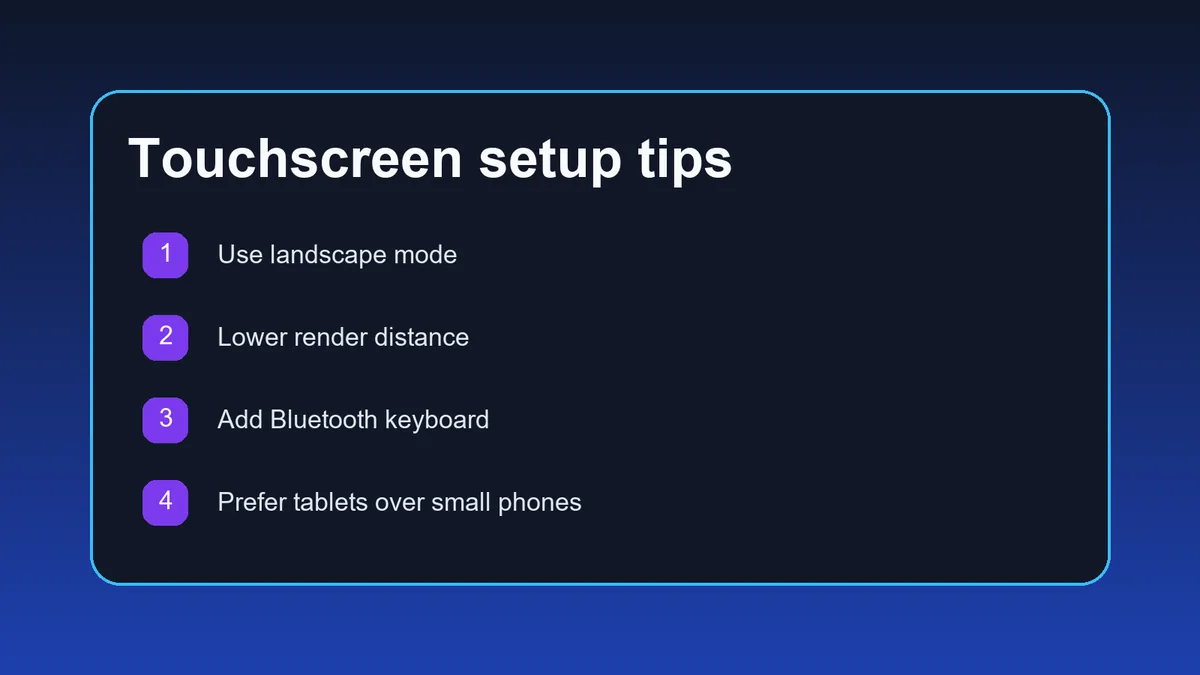 Touchscreen setup tips

1 Use landscape mode

2 Lower render distance

3 Add Bluetooth keyboard

4 Prefer tablets over small phones